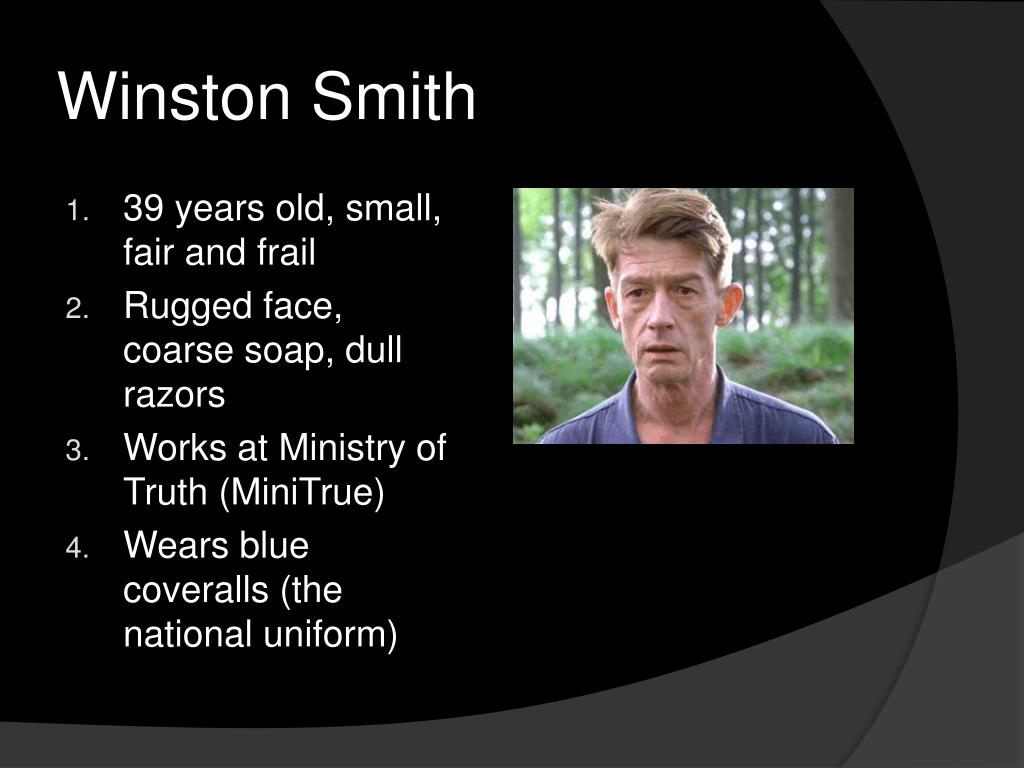 Winston Smith

1. 39 years old, small, fair and frail
2. Rugged face, coarse soap, dull razors
3. Works at Ministry of Truth (MiniTrue)
4. Wears blue coveralls (the national uniform)